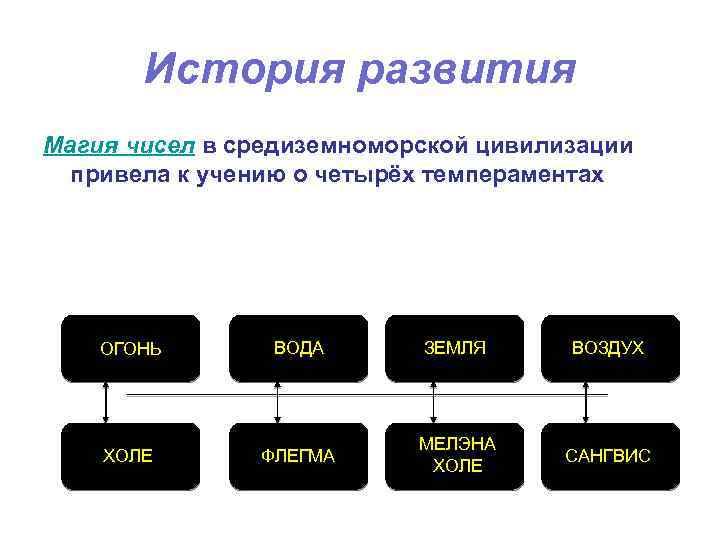 История развития

Магия чисел в средиземноморской цивилизации привела к учению о четырёх темпераментах

ОГОНЬ

ВОДА

ЗЕМЛЯ

ВОЗДУХ

ХОЛЕ

ФЛЕГМА

МЕЛЭНА ХОЛЕ

САНГВИС